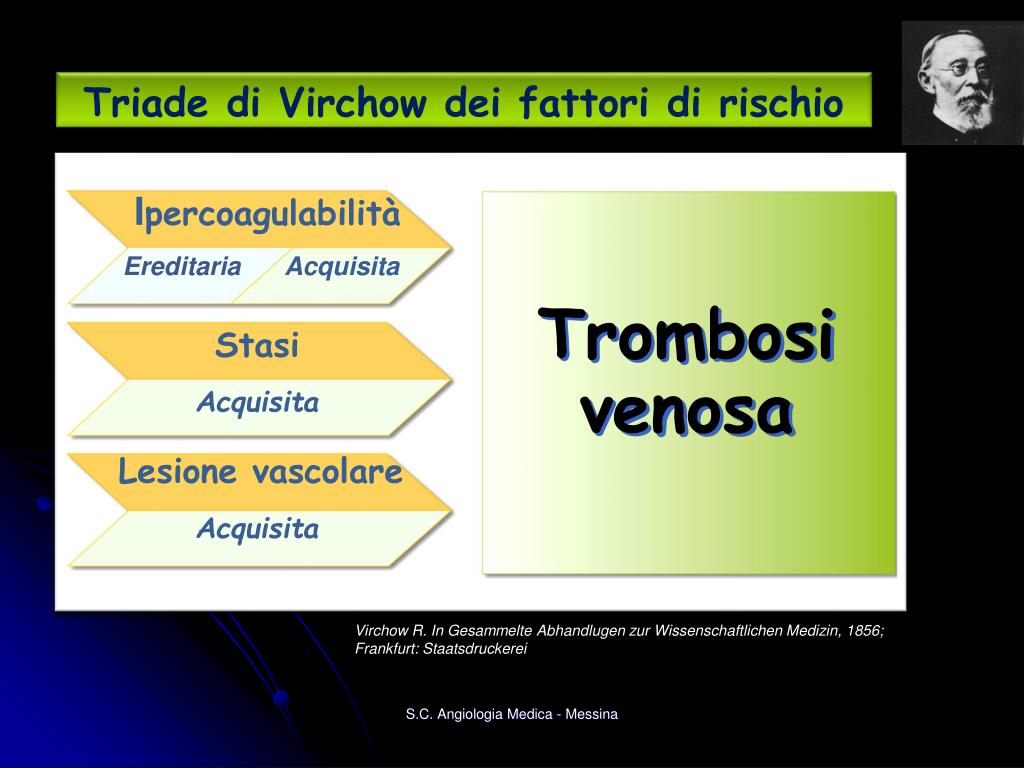 Triade di Virchow dei fattori di rischio

Ipercoagulabilità

Ereditaria

Acquisita

Stasi

Acquisita

Lesione vascolare

Acquisita

Trombosi venosa

Virchow R. In Gesammelte Abhandlugen zur Wissenschaftlichen Medizin, 1856; Frankfurt: Staatsdruckerei

S.C. Angiologia Medica - Messina